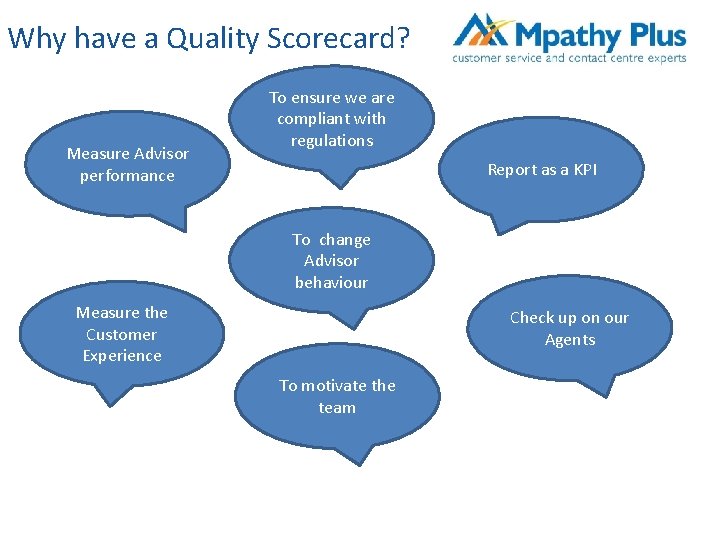 Why have a Quality Scorecard?

Mpathy Plus
customer service and contact centre experts

To ensure we are compliant with regulations

Measure Advisor performance

Report as a KPI

To change Advisor behaviour

Measure the Customer Experience

Check up on our Agents

To motivate the team